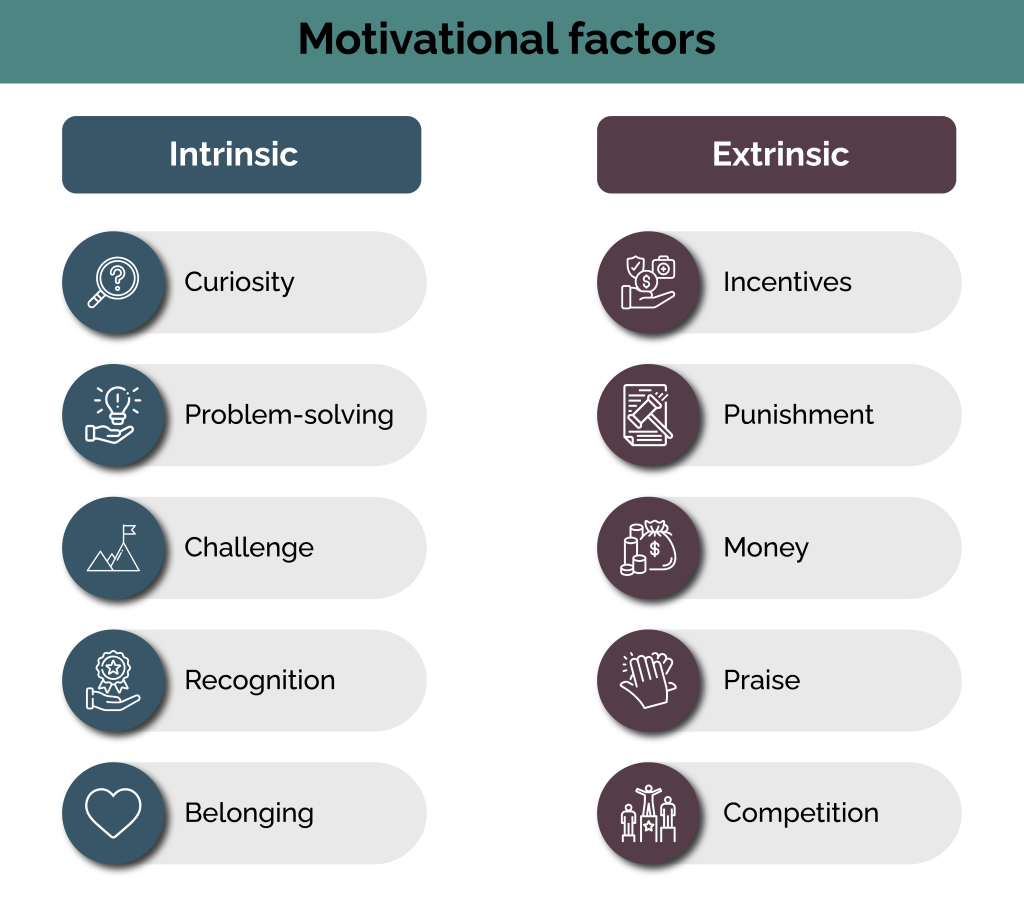 Motivational factors

Intrinsic

Curiosity

Problem-solving

Challenge

Recognition

Belonging

Extrinsic

Incentives

Punishment

Money

Praise

Competition